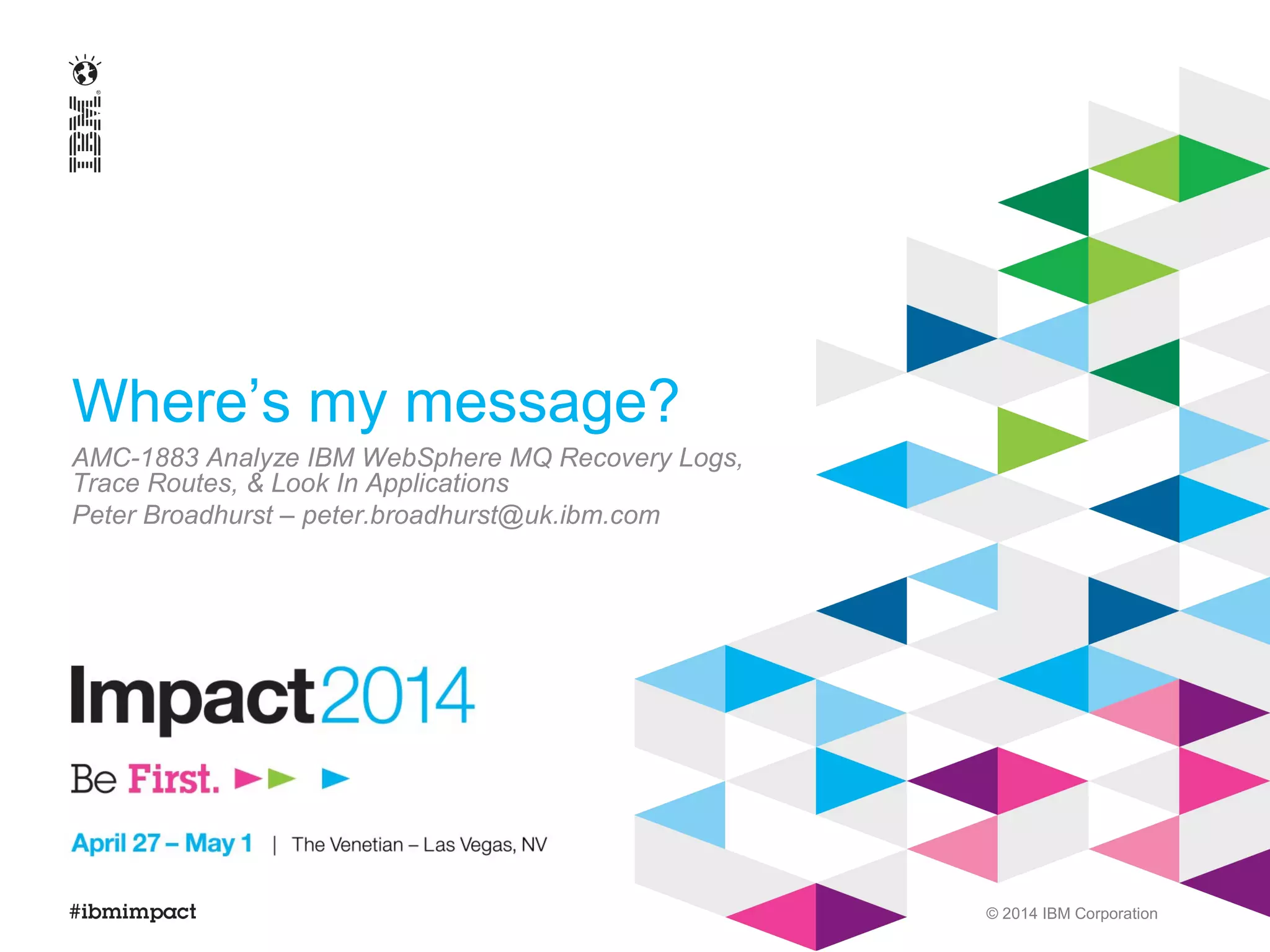 IBM

Where's my message?

AMC-1883 Analyze IBM WebSphere MQ Recovery Logs, Trace Routes, & Look In Applications

Peter Broadhurst – peter.broadhurst@uk.ibm.com

Impact2014

Be First.

April 27 – May 1 | The Venetian – Las Vegas, NV

#ibmimpact

© 2014 IBM Corporation